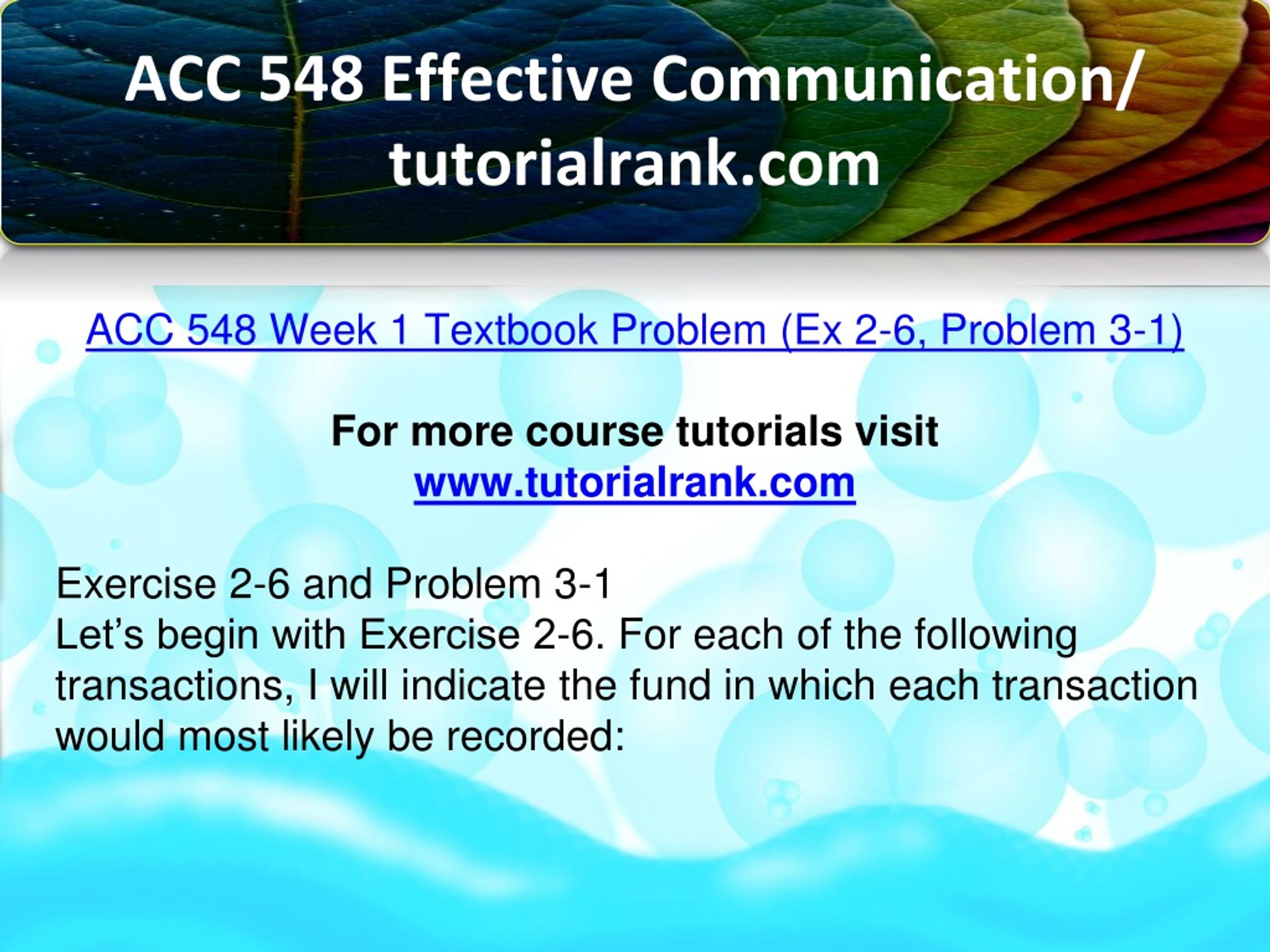 ACC 548 Effective Communication/ tutorialrank.com

ACC 548 Week 1 Textbook Problem (Ex 2-6, Problem 3-1)

For more course tutorials visit
www.tutorialrank.com

Exercise 2-6 and Problem 3-1
Let’s begin with Exercise 2-6. For each of the following transactions, I will indicate the fund in which each transaction would most likely be recorded: